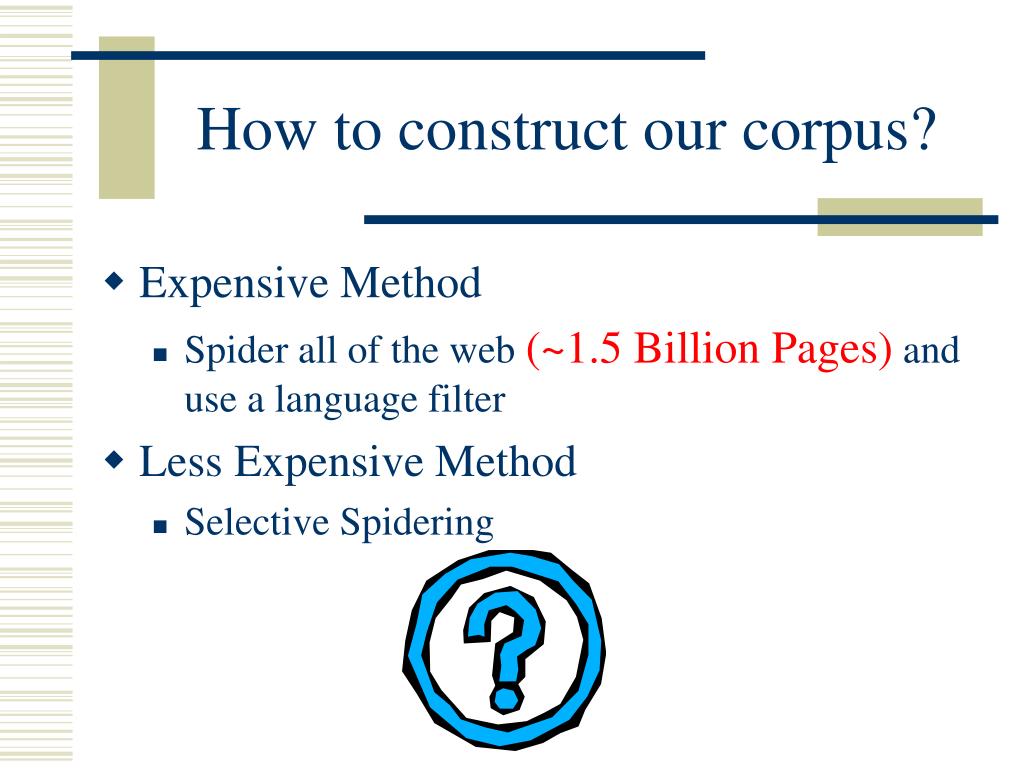 How to construct our corpus?

Expensive Method

Spider all of the web (~1.5 Billion Pages) and use a language filter

Less Expensive Method

Selective Spidering

?